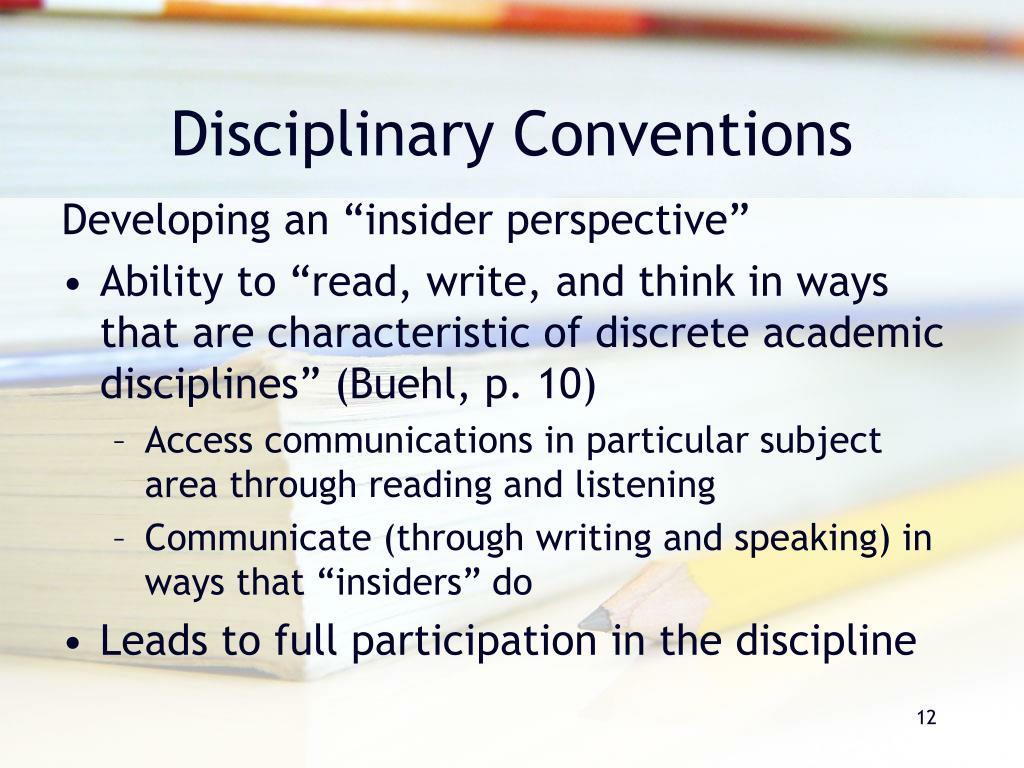 Disciplinary Conventions

Developing an “insider perspective”

• Ability to “read, write, and think in ways that are characteristic of discrete academic disciplines” (Buehl, p. 10)
  – Access communications in particular subject area through reading and listening
  – Communicate (through writing and speaking) in ways that “insiders” do
• Leads to full participation in the discipline

12